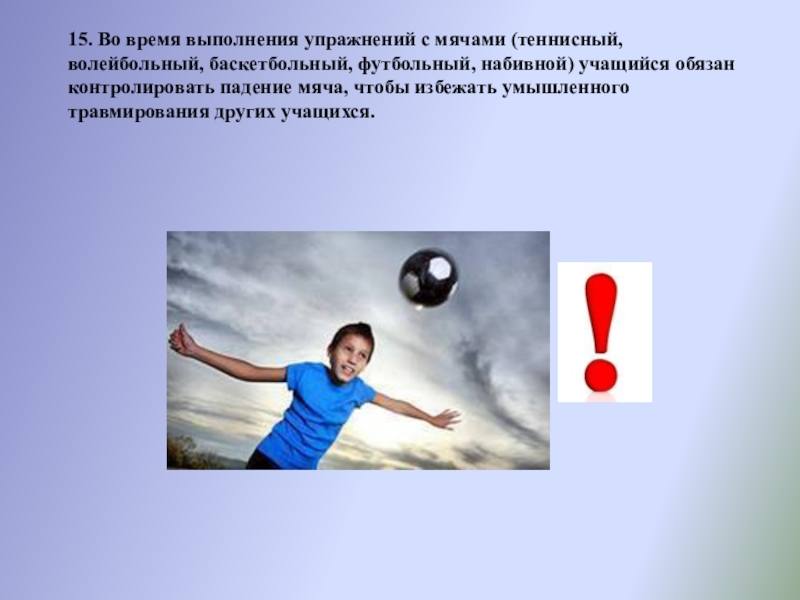 15. Во время выполнения упражнений с мячами (теннисный, волейбольный, баскетбольный, футбольный, набивной) учащийся обязан контролировать падение мяча, чтобы избежать умышленного травмирования других учащихся.

!